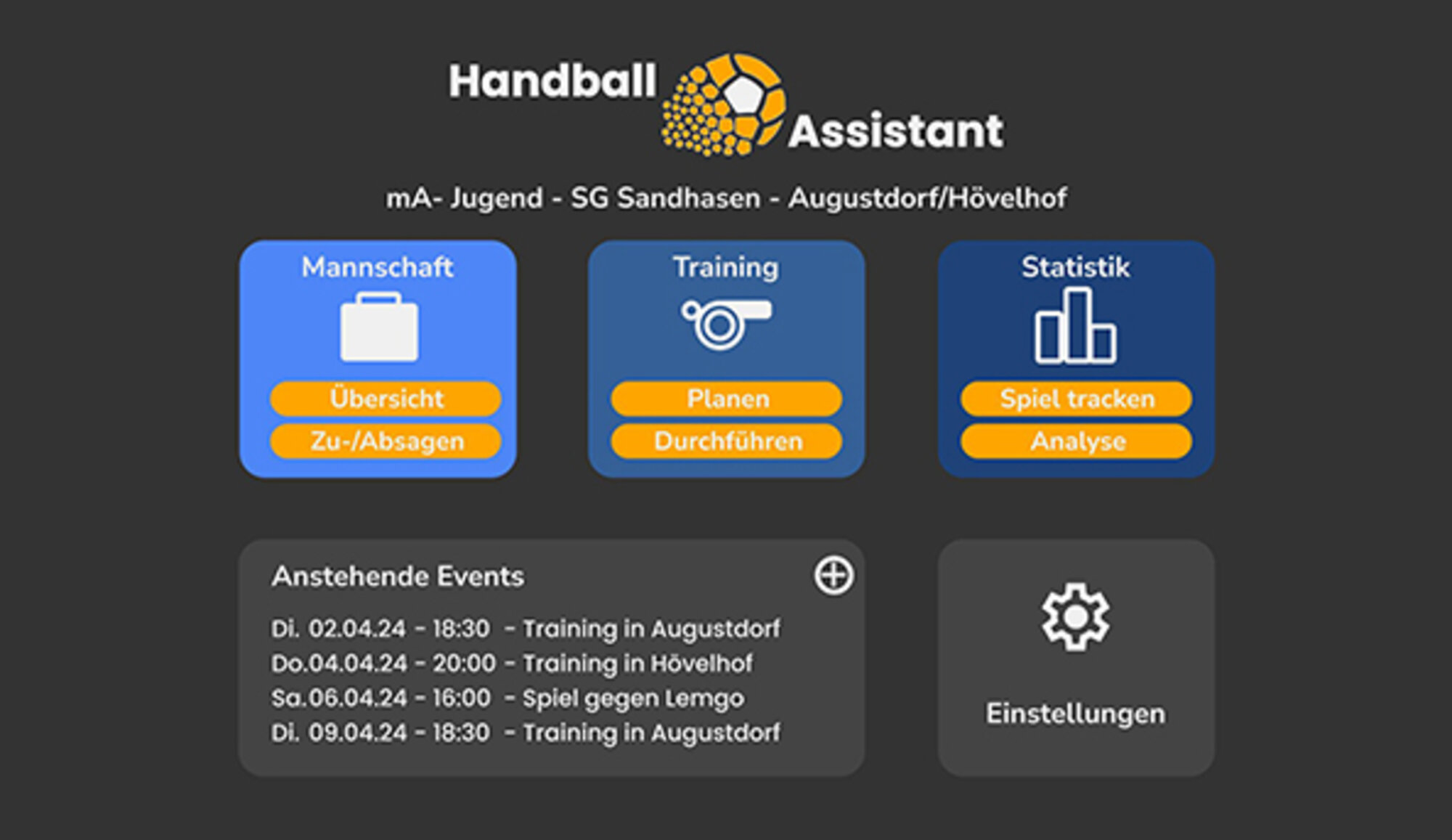 Handball Assistant

mA- Jugend - SG Sandhasen - Augustdorf/Hövelhof

Mannschaft
Übersicht
Zu-/Absagen

Training
Planen
Durchführen

Statistik
Spiel tracken
Analyse

Anstehende Events
Di. 02.04.24 - 18:30 - Training in Augustdorf
Do.04.04.24 - 20:00 - Training in Hövelhof
Sa.06.04.24 - 16:00 - Spiel gegen Lemgo
Di. 09.04.24 - 18:30 - Training in Augustdorf

Einstellungen